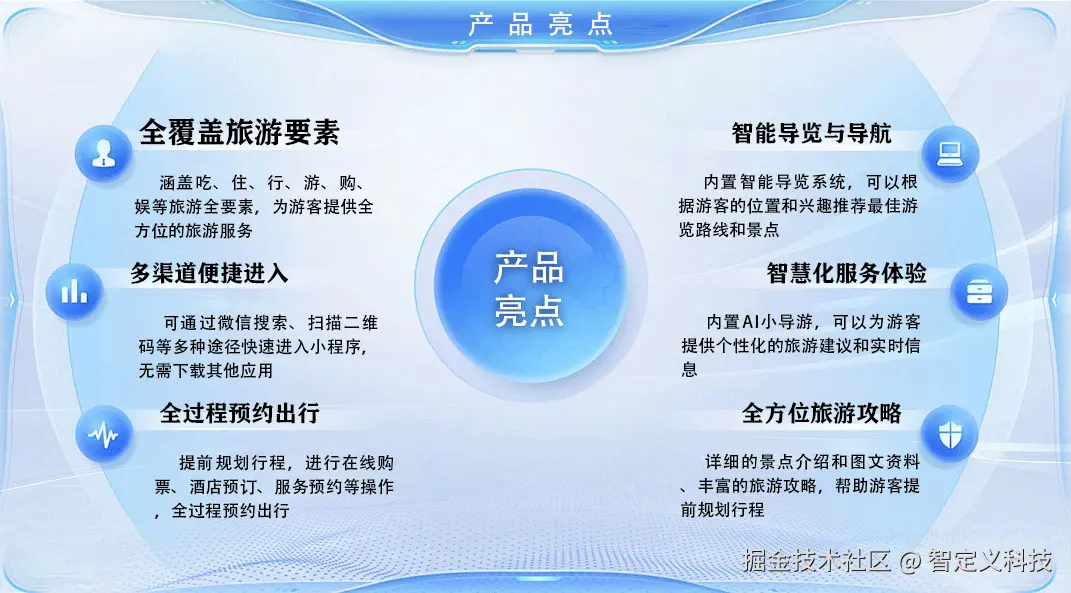 产品亮点

全覆盖旅游要素

涵盖吃、住、行、游、购、娱等旅游全要素，为游客提供全方位的旅游服务

多渠道便捷进入

可通过微信搜索、扫描二维码等多种途径快速进入小程序，无需下载其他应用

全过程预约出行

提前规划行程，进行在线购票、酒店预订、服务预约等操作，全过程预约出行

产品亮点

智能导览与导航

内置智能导览系统，可以根据游客的位置和兴趣推荐最佳游览路线和景点

智慧化服务体验

内置AI小导游，可以为游客提供个性化的旅游建议和实时信息

全方位旅游攻略

详细的景点介绍和图文资料、丰富的旅游攻略，帮助游客提前规划行程

掘金技术社区 @ 智定义科技